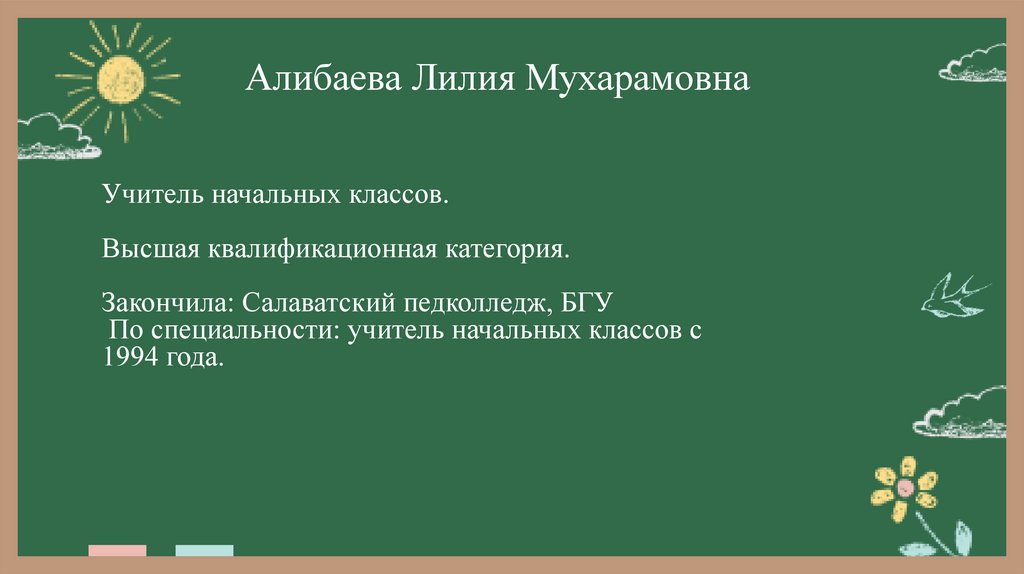 Алибаева Лилия Мухарамовна

Учитель начальных классов.

Высшая квалификационная категория.

Закончила: Салаватский педколледж, БГУ
По специальности: учитель начальных классов с 1994 года.